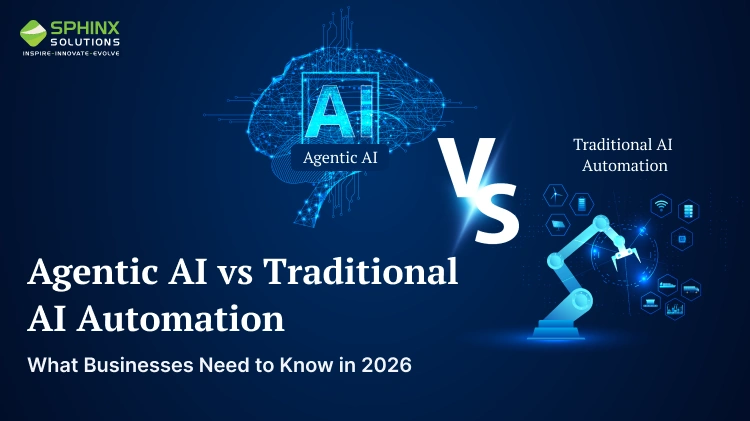 SPHINX SOLUTIONS
INSPIRE-INNOVATE-EVOLVE

AI
Agentic AI

VS

Traditional AI Automation

Agentic AI vs Traditional AI Automation

What Businesses Need to Know in 2026